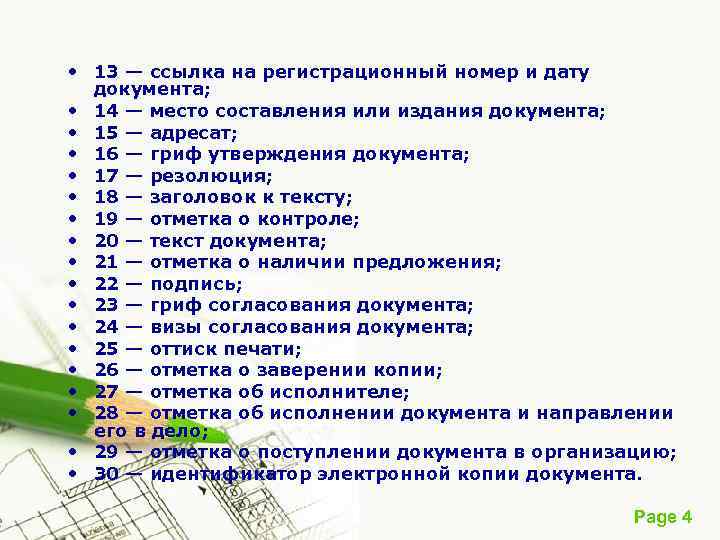 • 13 — ссылка на регистрационный номер и дату документа;
• 14 — место составления или издания документа;
• 15 — адресат;
• 16 — гриф утверждения документа;
• 17 — резолюция;
• 18 — заголовок к тексту;
• 19 — отметка о контроле;
• 20 — текст документа;
• 21 — отметка о наличии предложения;
• 22 — подпись;
• 23 — гриф согласования документа;
• 24 — визы согласования документа;
• 25 — оттиск печати;
• 26 — отметка о заверении копии;
• 27 — отметка об исполнителе;
• 28 — отметка об исполнении документа и направлении его в дело;
• 29 — отметка о поступлении документа в организацию;
• 30 — идентификатор электронной копии документа.

Page 4